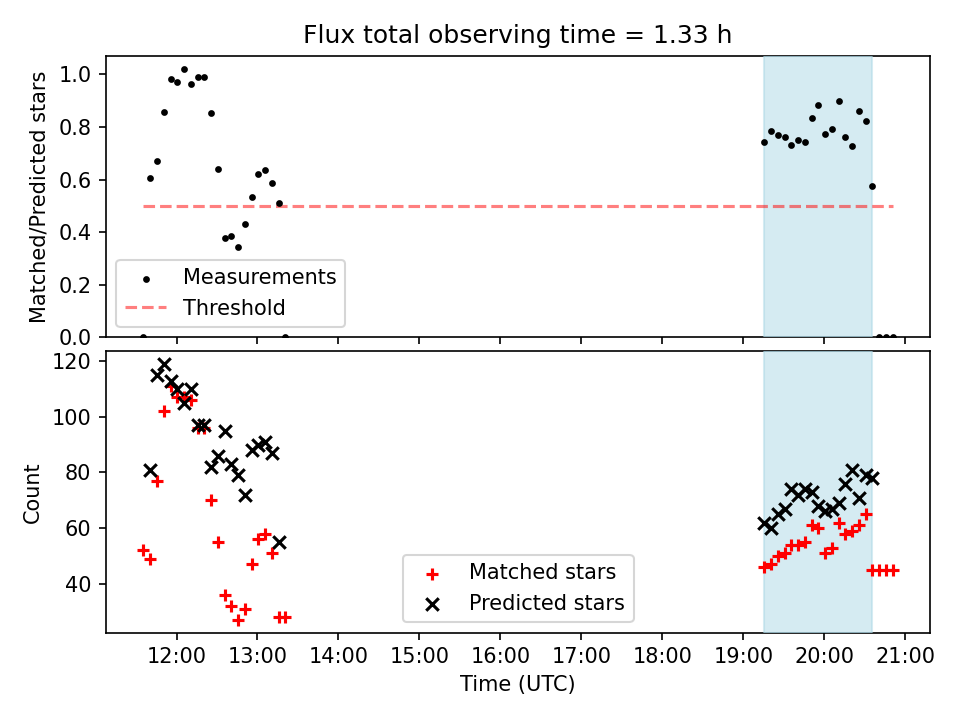 Flux total observing time = 1.33 h

Matched/Predicted stars

1.0
0.8
0.6
0.4
0.2
0.0

Measurements
Threshold

Count

120
100
80
60
40

Matched stars
Predicted stars

12:00 13:00 14:00 15:00 16:00 17:00 18:00 19:00 20:00 21:00

Time (UTC)